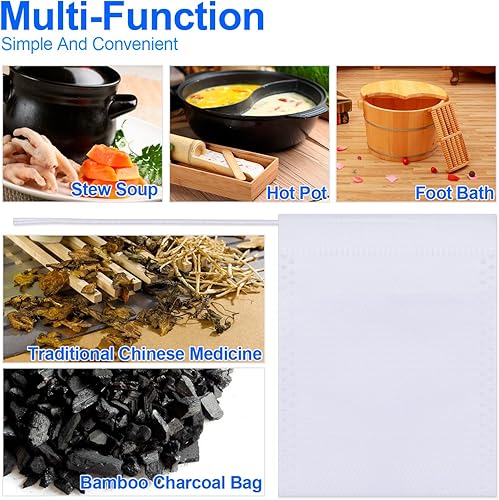 Multi-Function
Simple And Convenient

Stew Soup

Hot Pot

Foot Bath

Traditional Chinese Medicine

Bamboo Charcoal Bag